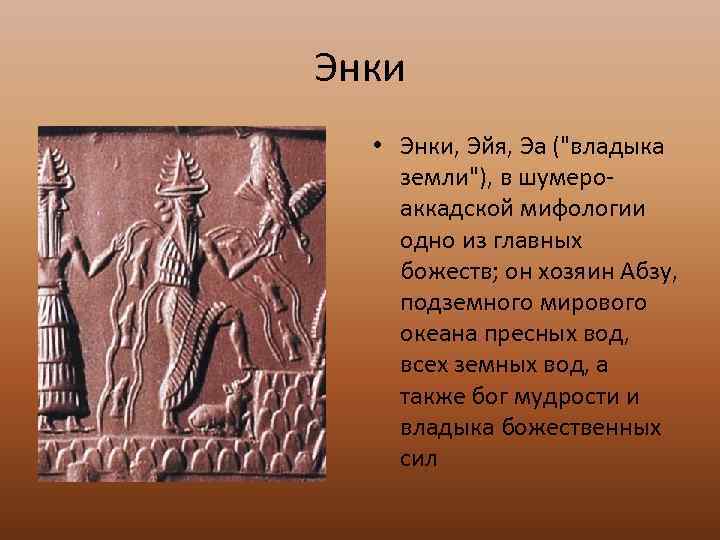 Энки

• Энки, Эйя, Эа ("владыка земли"), в шумеро-аккадской мифологии одно из главных божеств; он хозяин Абзу, подземного мирового океана пресных вод, всех земных вод, а также бог мудрости и владыка божественных сил